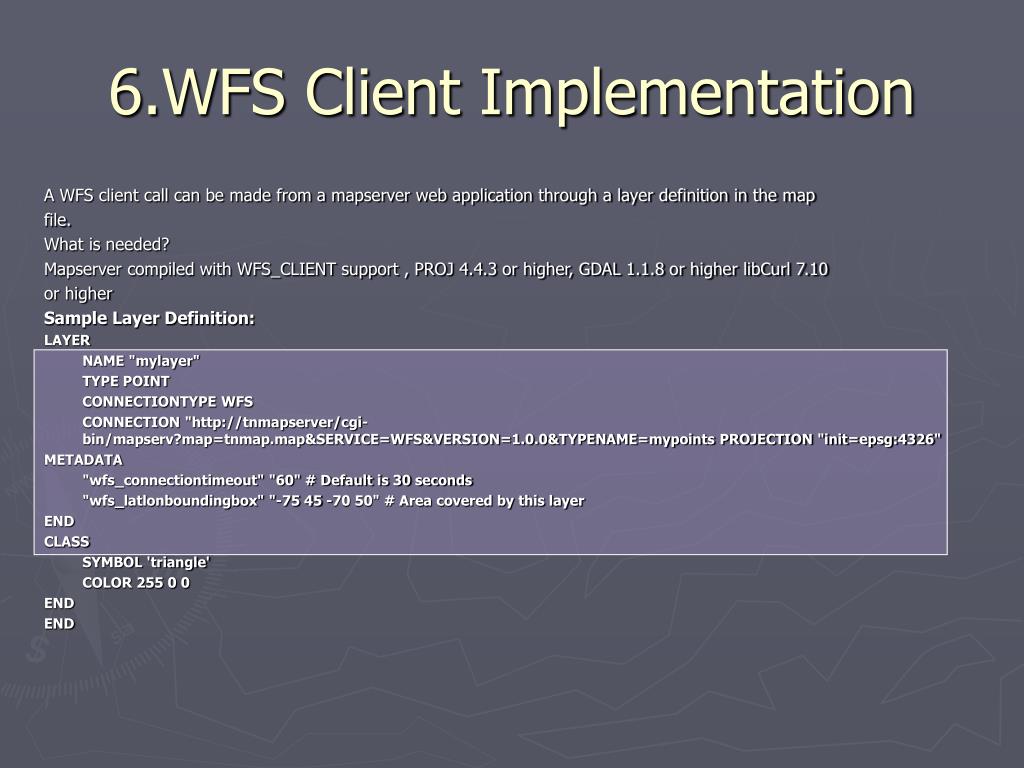 6.WFS Client Implementation

A WFS client call can be made from a mapserver web application through a layer definition in the map file.

What is needed?

Mapserver compiled with WFS_CLIENT support , PROJ 4.4.3 or higher, GDAL 1.1.8 or higher libCurl 7.10 or higher

Sample Layer Definition:

LAYER
NAME "mylayer"
TYPE POINT
CONNECTIONTYPE WFS
CONNECTION "http://tnmapserver/cgi-bin/mapserv?map=tnmap.map&SERVICE=WFS&VERSION=1.0.0&TYPENAME=mypoints PROJECTION "init=epsg:4326"
METADATA
"wfs_connectiontimeout" "60" # Default is 30 seconds
"wfs_latlonboundingbox" "-75 45 -70 50" # Area covered by this layer
END
CLASS
SYMBOL 'triangle'
COLOR 255 0 0
END
END